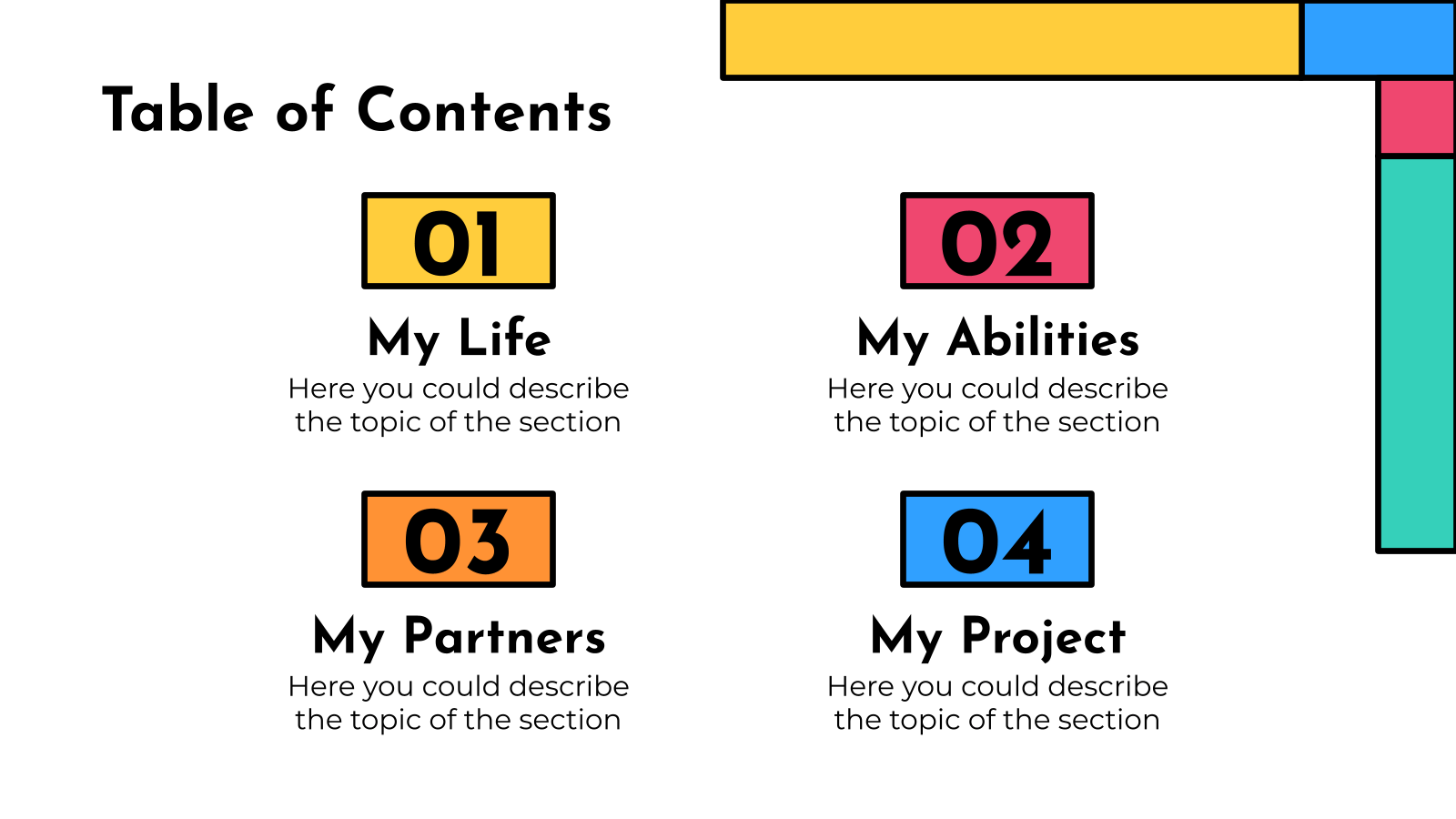 Table of Contents

01

My Life

Here you could describe the topic of the section

02

My Abilities

Here you could describe the topic of the section

03

My Partners

Here you could describe the topic of the section

04

My Project

Here you could describe the topic of the section